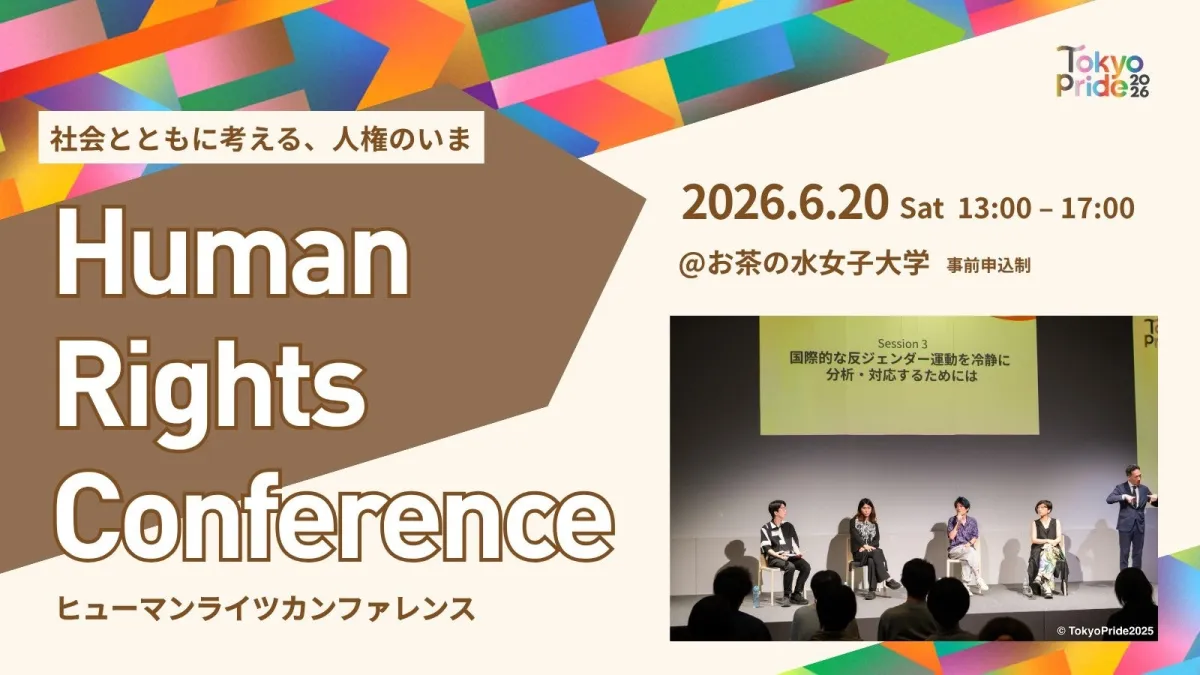 Tokyo Pride 2026

社会とともに考える、人権のいま

Human Rights Conference

ヒューマンライツカンファレンス

2026.6.20 Sat 13:00 – 17:00

@お茶の水女子大学 事前申込制

Session 3
国際的な反ジェンダー運動を冷静に分析・対応するためには

© TokyoPride2025